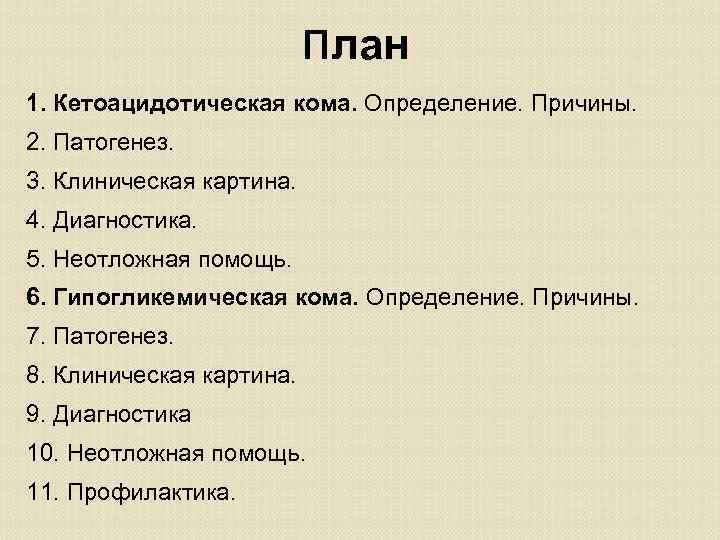 План

1. Кетоацидотическая кома. Определение. Причины.
2. Патогенез.
3. Клиническая картина.
4. Диагностика.
5. Неотложная помощь.
6. Гипогликемическая кома. Определение. Причины.
7. Патогенез.
8. Клиническая картина.
9. Диагностика
10. Неотложная помощь.
11. Профилактика.